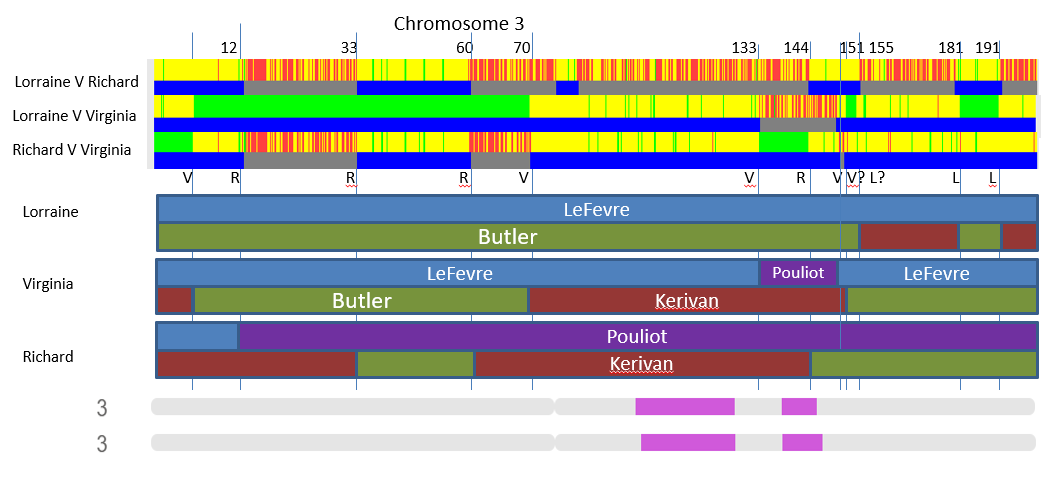 Chromosome 3

12 33 60 70 133 144 151 155 181 191

Lorraine V Richard

Lorraine V Virginia

Richard V Virginia

V R R R V V R V V? L? L L

Lorraine

LeFevre

Butler

Virginia

LeFevre Pouliot LeFevre

Butler Kerivan

Richard

Pouliot

Kerivan

3

3